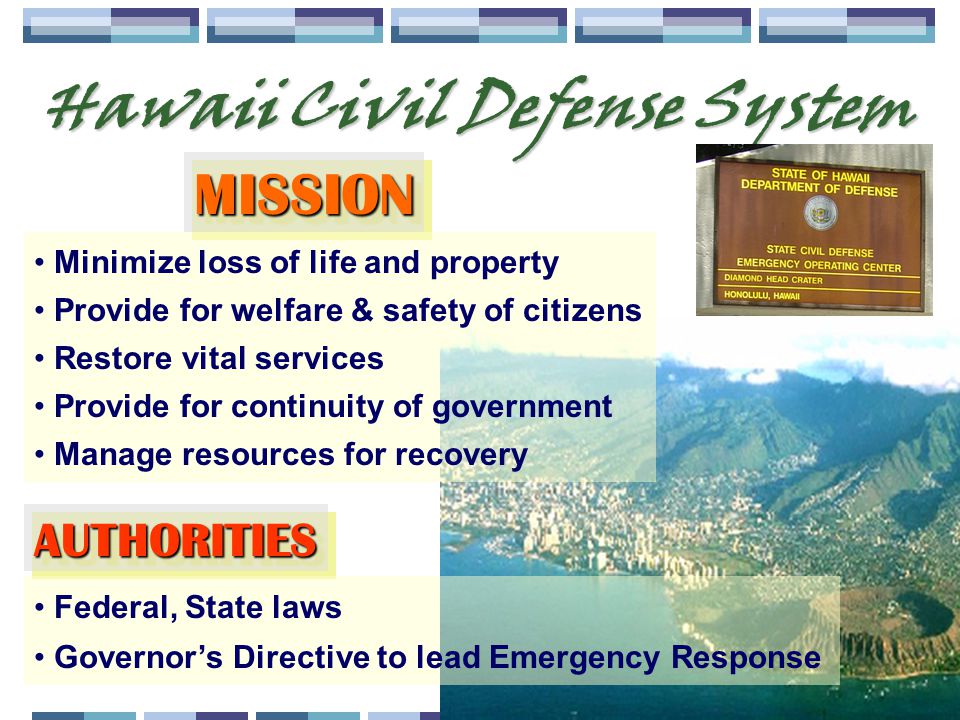 Hawaii Civil Defense System

MISSION

STATE OF HAWAII
DEPARTMENT OF DEFENSE

STATE CIVIL DEFENSE
EMERGENCY OPERATING CENTER
DIAMOND HEAD CRATER
HONOLULU, HAWAII

• Minimize loss of life and property
• Provide for welfare & safety of citizens
• Restore vital services
• Provide for continuity of government
• Manage resources for recovery

AUTHORITIES

• Federal, State laws
• Governor's Directive to lead Emergency Response